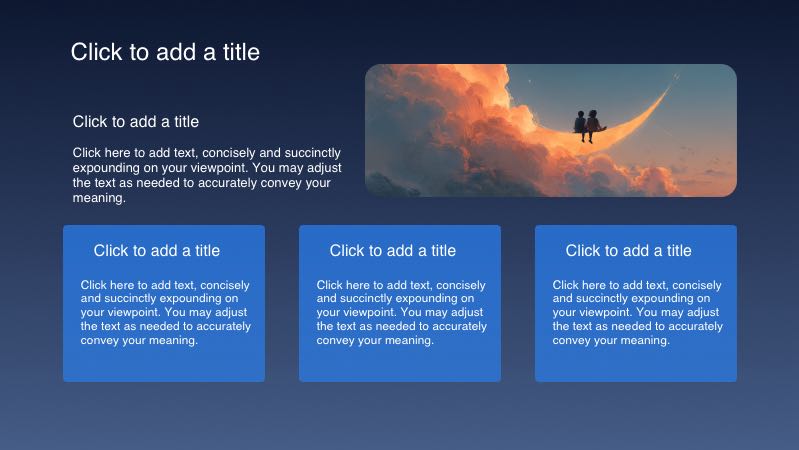 Click to add a title

Click to add a title

Click here to add text, concisely and succinctly expounding on your viewpoint. You may adjust the text as needed to accurately convey your meaning.

Click to add a title

Click here to add text, concisely and succinctly expounding on your viewpoint. You may adjust the text as needed to accurately convey your meaning.

Click to add a title

Click here to add text, concisely and succinctly expounding on your viewpoint. You may adjust the text as needed to accurately convey your meaning.

Click to add a title

Click here to add text, concisely and succinctly expounding on your viewpoint. You may adjust the text as needed to accurately convey your meaning.